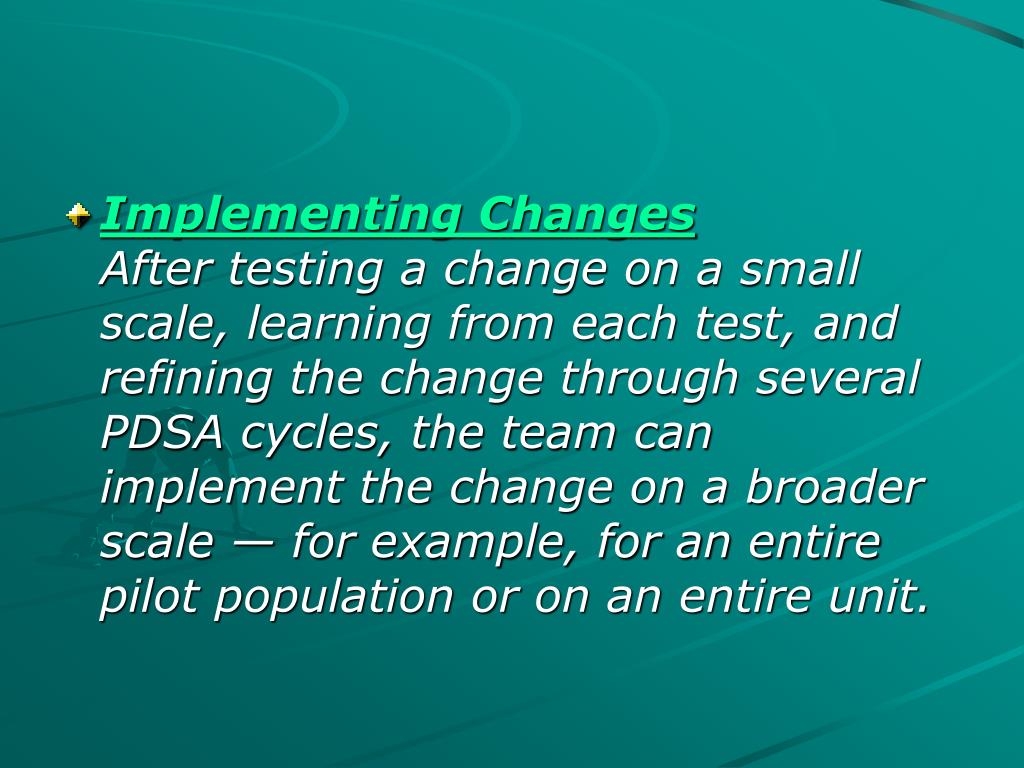 Implementing Changes
After testing a change on a small scale, learning from each test, and refining the change through several PDSA cycles, the team can implement the change on a broader scale — for example, for an entire pilot population or on an entire unit.